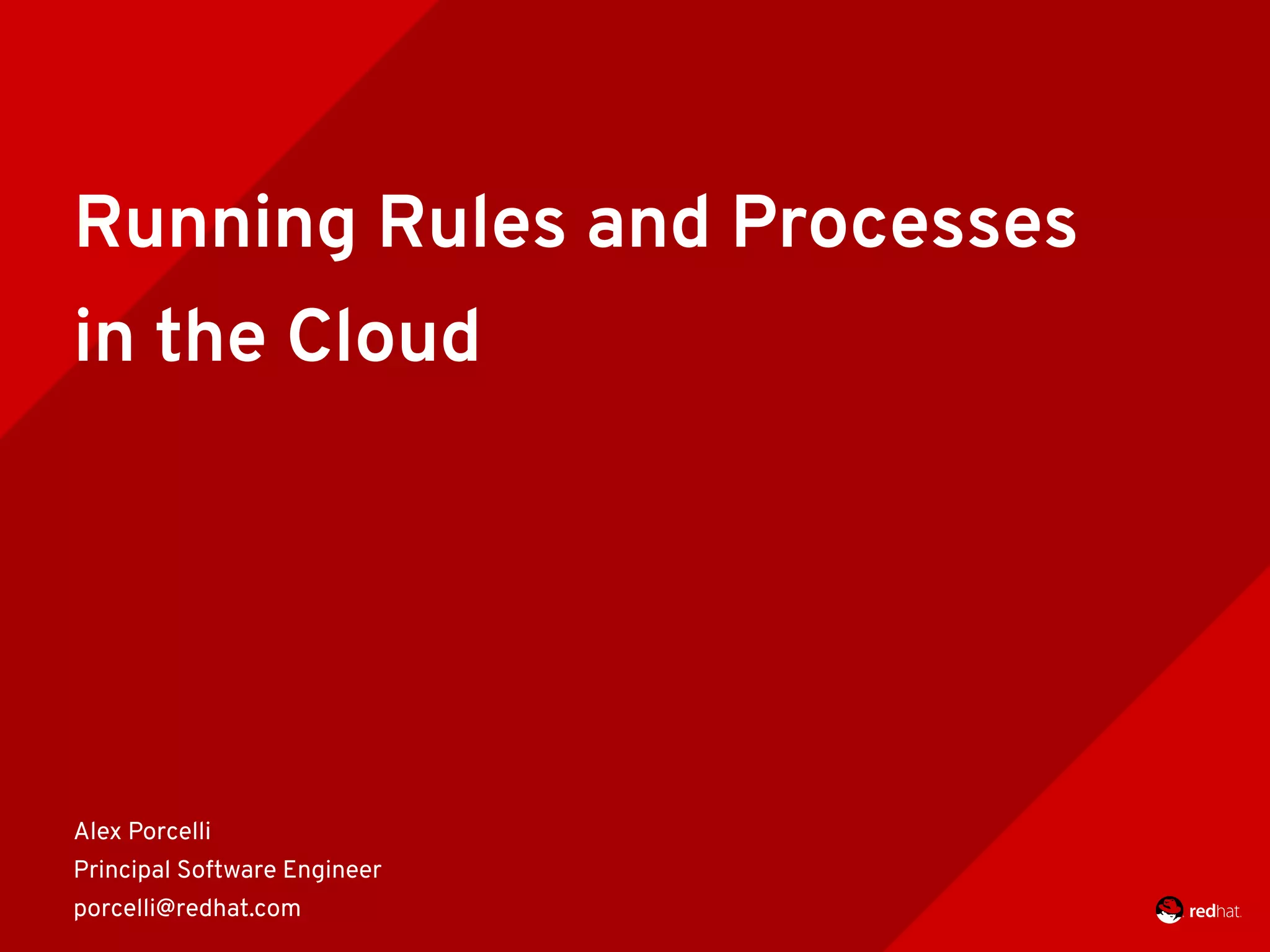 Running Rules and Processes in the Cloud

Alex Porcelli
Principal Software Engineer
porcelli@redhat.com

redhat.